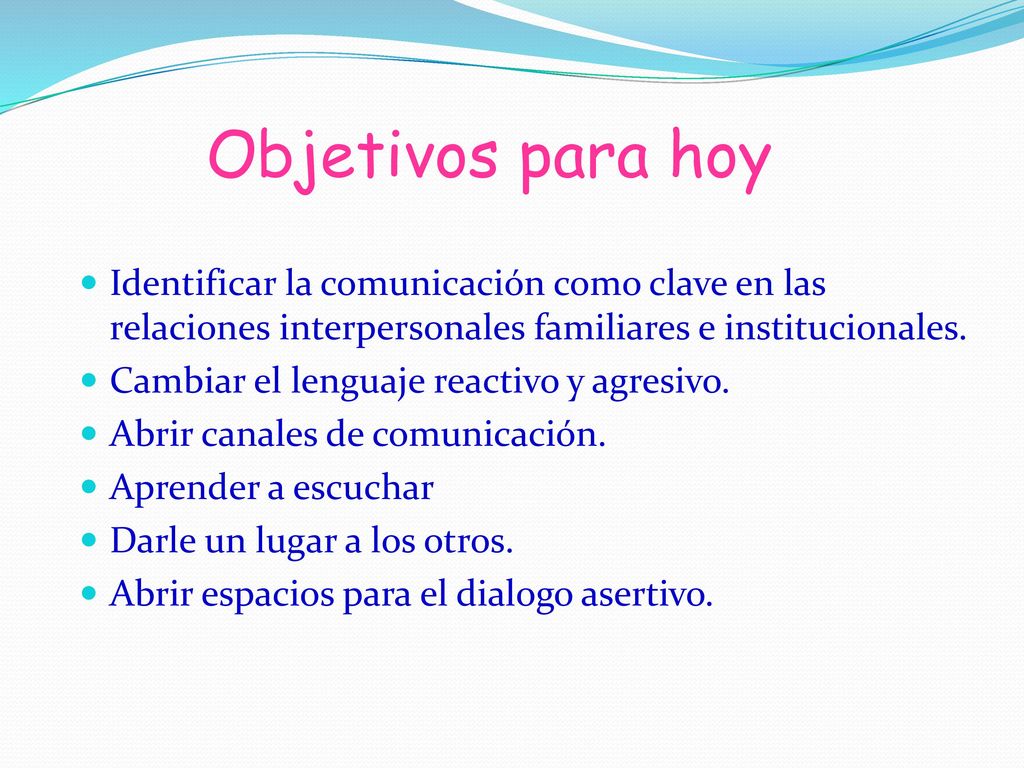 Objetivos para hoy

- Identificar la comunicación como clave en las relaciones interpersonales familiares e institucionales.
- Cambiar el lenguaje reactivo y agresivo.
- Abrir canales de comunicación.
- Aprender a escuchar
- Darle un lugar a los otros.
- Abrir espacios para el dialogo asertivo.